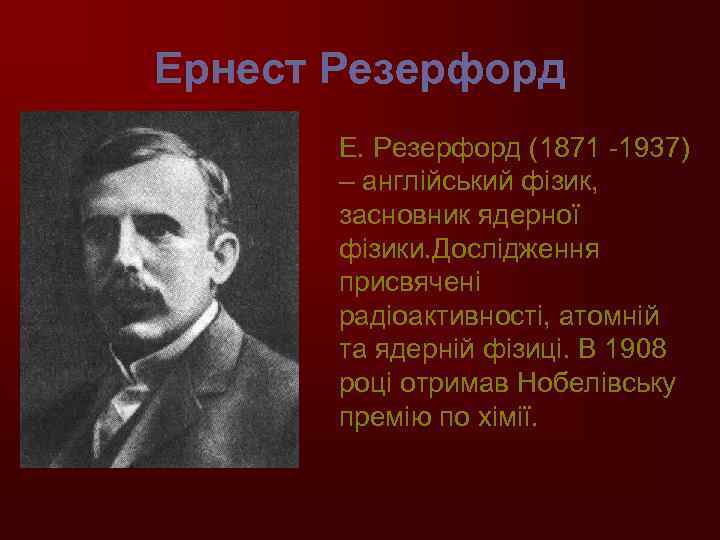 Ернест Резерфорд

Е. Резерфорд (1871 -1937) – англійський фізик, засновник ядерної фізики.Дослідження присвячені радіоактивності, атомній та ядерній фізиці. В 1908 році отримав Нобелівську премію по хімії.